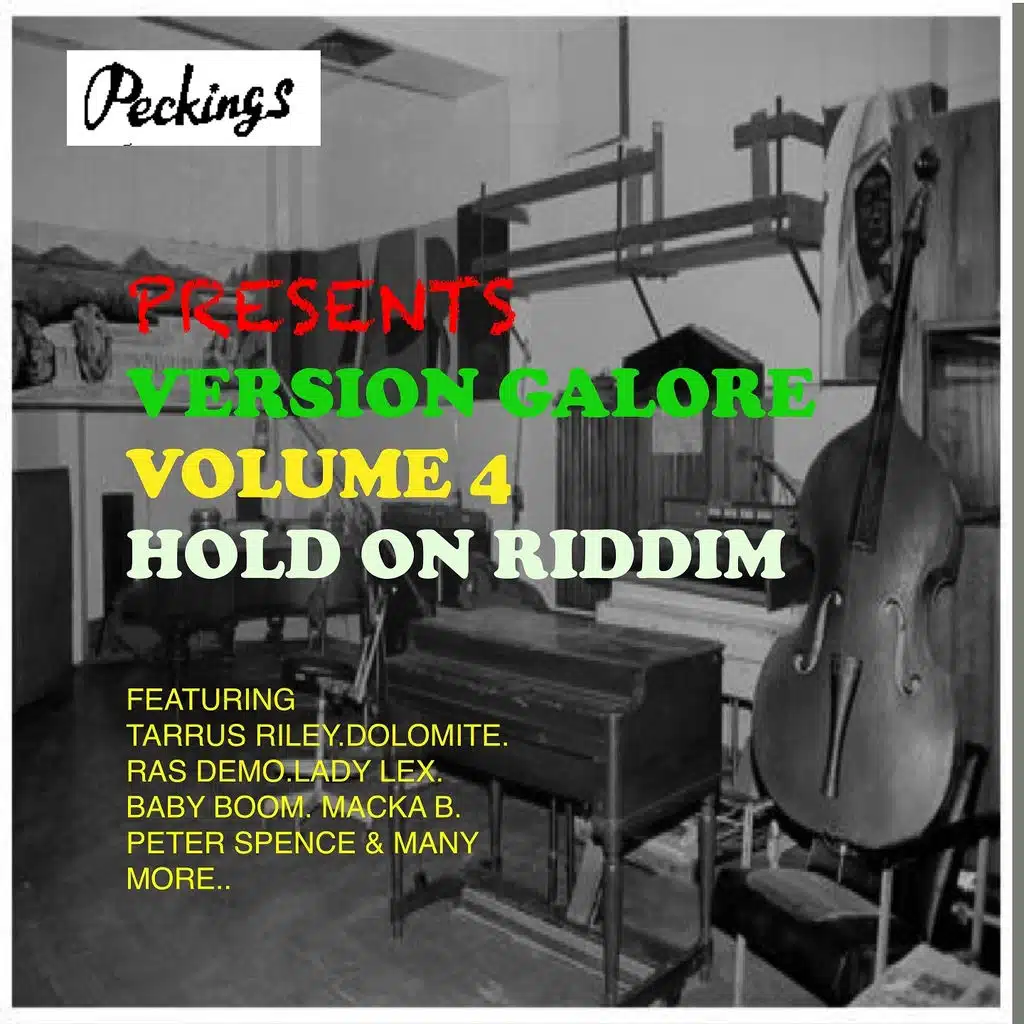 Peckings

PRESENTS
VERSION GALORE
VOLUME 4
HOLD ON RIDDIM

FEATURING
TARRUS RILEY.DOLOMITE.
RAS DEMO.LADY LEX.
BABY BOOM. MACKA B.
PETER SPENCE & MANY
MORE..